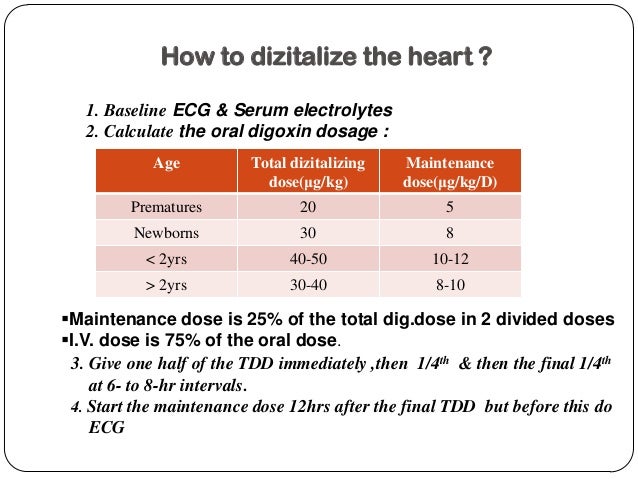 How to dizitalize the heart ?

1. Baseline ECG & Serum electrolytes
2. Calculate the oral digoxin dosage :

| Age | Total dizitalizing dose(μg/kg) | Maintenance dose(μg/kg/D) |
|---|---|---|
| Prematures | 20 | 5 |
| Newborns | 30 | 8 |
| < 2yrs | 40-50 | 10-12 |
| > 2yrs | 30-40 | 8-10 |

▪Maintenance dose is 25% of the total dig.dose in 2 divided doses
▪I.V. dose is 75% of the oral dose.

3. Give one half of the TDD immediately ,then $1/4^{th}$ & then the final $1/4^{th}$ at 6- to 8-hr intervals.

4. Start the maintenance dose 12hrs after the final TDD but before this do ECG